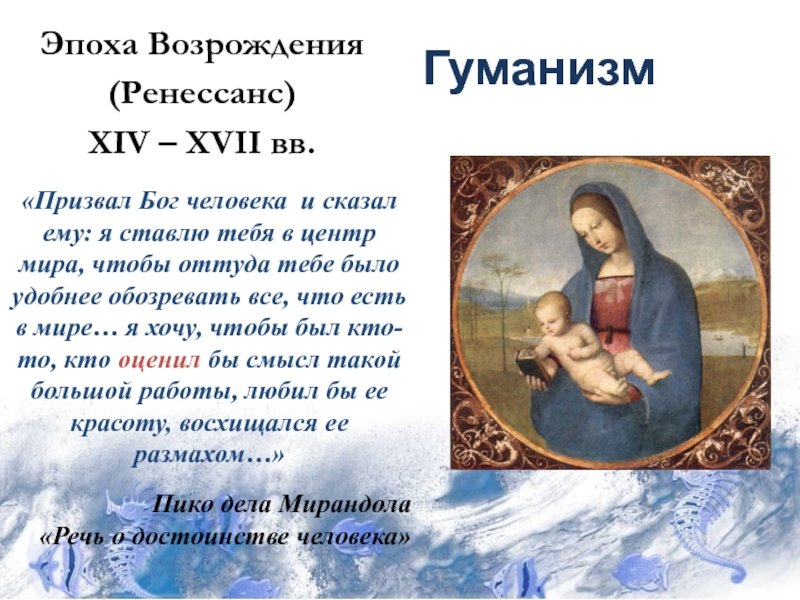 Эпоха Возрождения
(Ренессанс)
XIV – XVII вв.

Гуманизм

«Призвал Бог человека и сказал ему: я ставлю тебя в центр мира, чтобы оттуда тебе было удобнее обозревать все, что есть в мире… я хочу, чтобы был кто-то, кто оценил бы смысл такой большой работы, любил бы ее красоту, восхищался ее размахом…»

Пико дела Мирандола
«Речь о достоинстве человека»